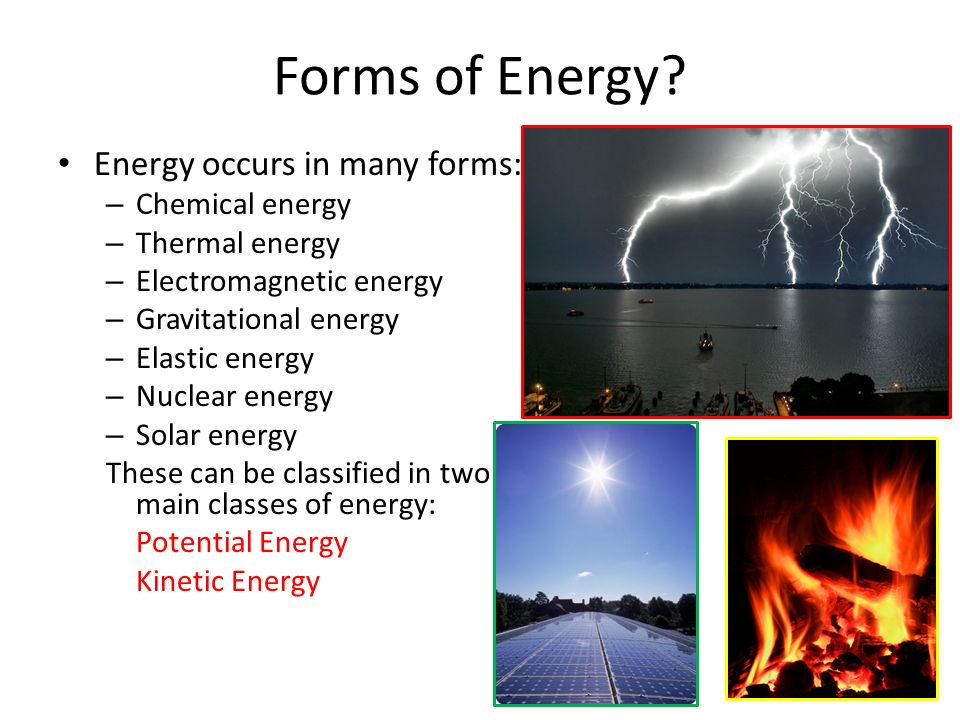 Forms of Energy?

• Energy occurs in many forms:
– Chemical energy
– Thermal energy
– Electromagnetic energy
– Gravitational energy
– Elastic energy
– Nuclear energy
– Solar energy

These can be classified in two main classes of energy:
Potential Energy
Kinetic Energy